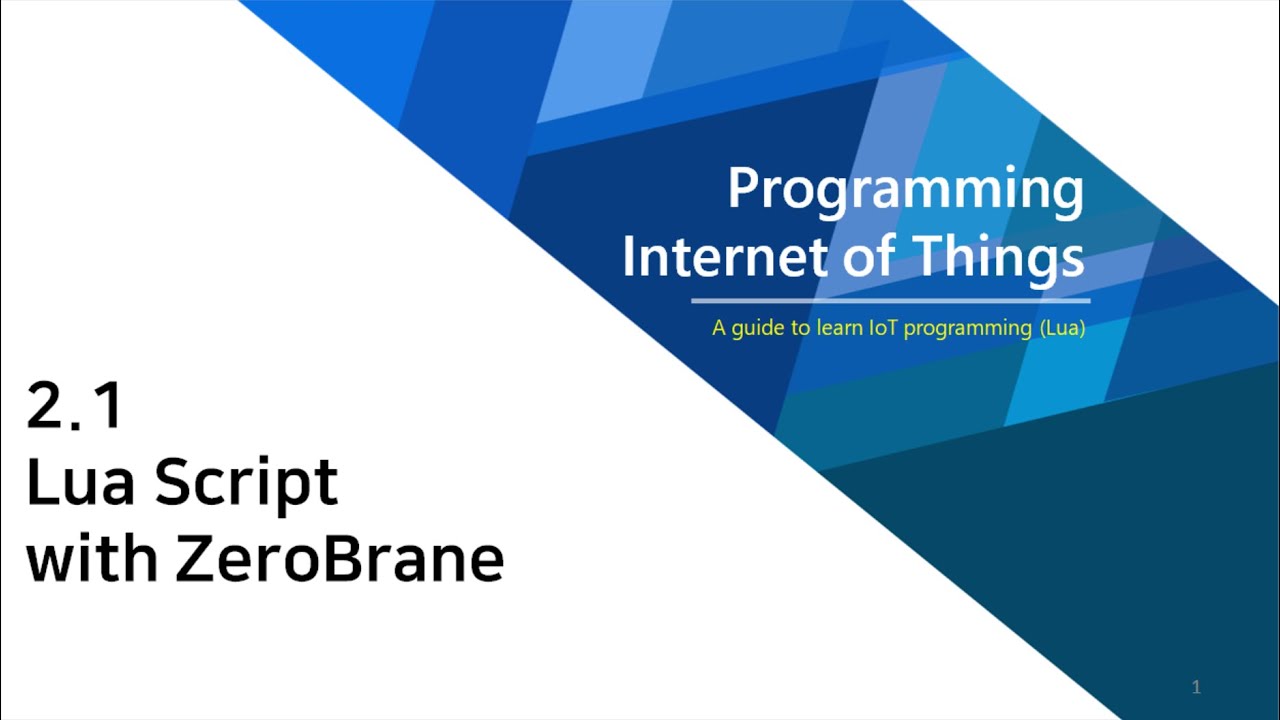 Programming
Internet of Things

A guide to learn IoT programming (Lua)

2.1
Lua Script
with ZeroBrane

1